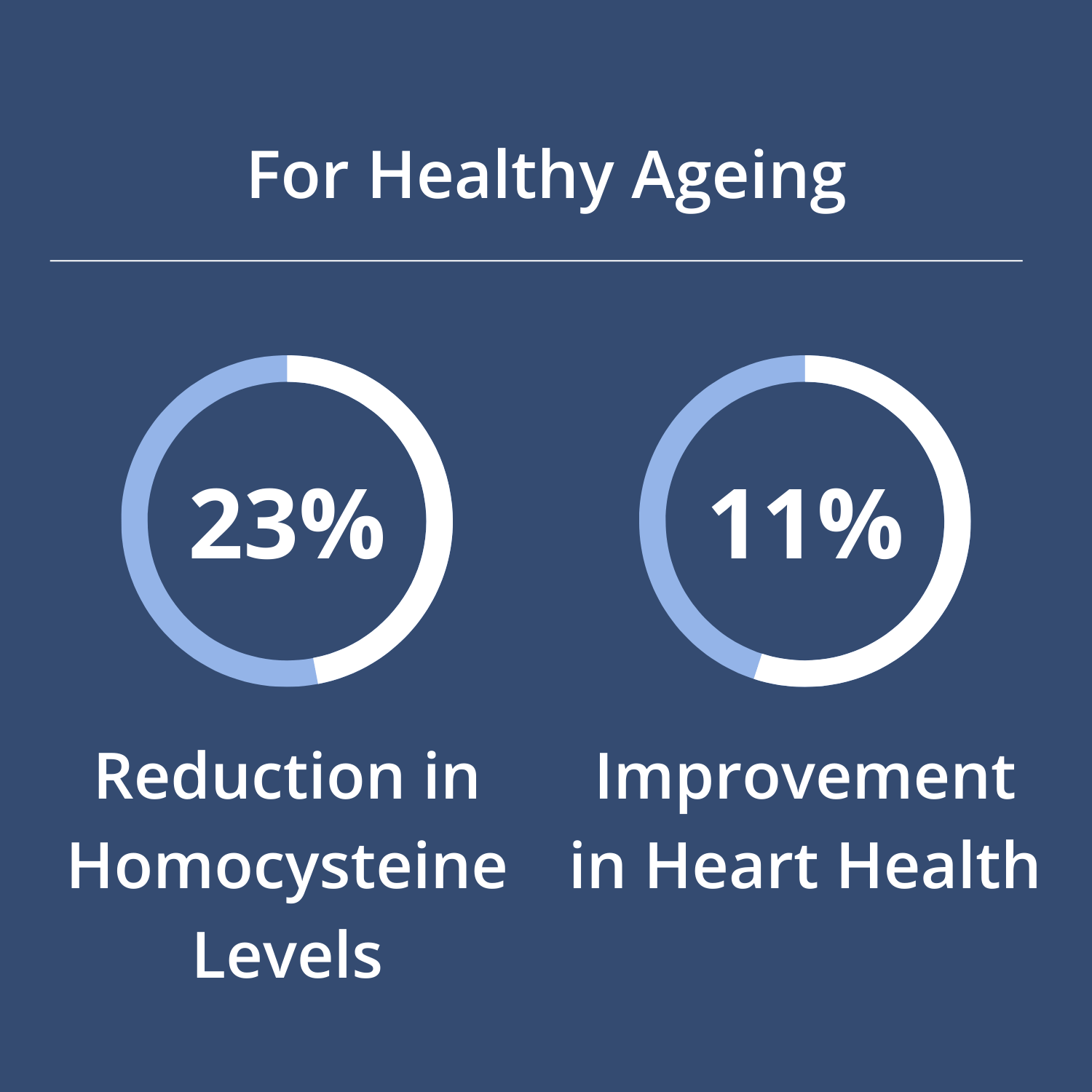 For Healthy Ageing

23%

Reduction in Homocysteine Levels

11%

Improvement in Heart Health